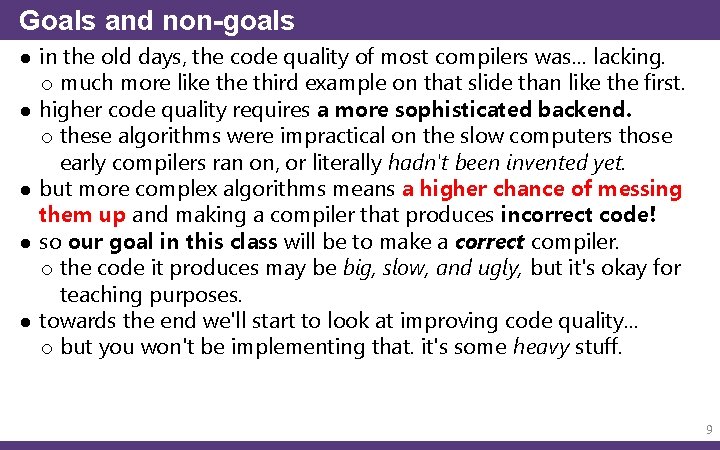 Goals and non-goals

● in the old days, the code quality of most compilers was... lacking.
  ○ much more like the third example on that slide than like the first.
● higher code quality requires a more sophisticated backend.
  ○ these algorithms were impractical on the slow computers those early compilers ran on, or literally hadn't been invented yet.
● but more complex algorithms means a higher chance of messing them up and making a compiler that produces incorrect code!
● so our goal in this class will be to make a correct compiler.
  ○ the code it produces may be big, slow, and ugly, but it's okay for teaching purposes.
● towards the end we'll start to look at improving code quality...
  ○ but you won't be implementing that. it's some heavy stuff.

9